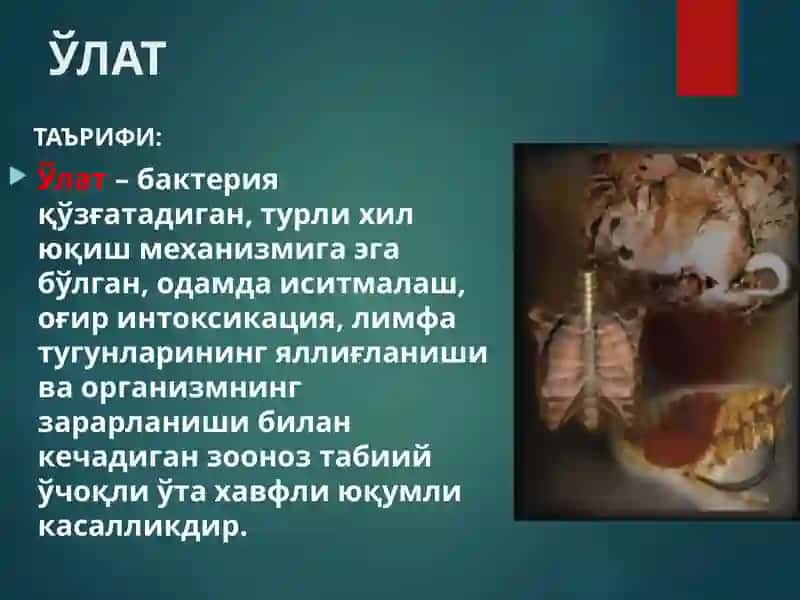 ЎЛАТ

ТАЪРИФИ:

Ўлат – бактерия қўзғатадиган, турли хил юқиш механизмига эга бўлган, одамда иситмалаш, оғир интоксикация, лимфа тугунларининг яллиғланиши ва организмнинг зарарланиши билан кечадиган зооноз табиий ўчоқли ўта хавфли юқумли касалликдир.